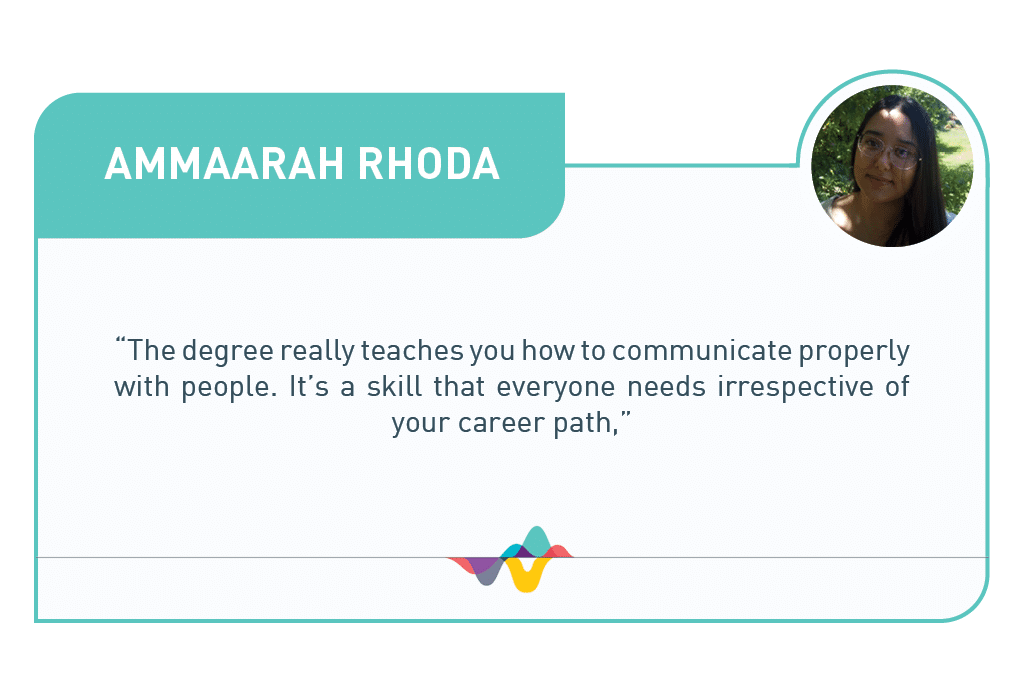 AMMAARAH RHODA

“The degree really teaches you how to communicate properly with people. It’s a skill that everyone needs irrespective of your career path,”